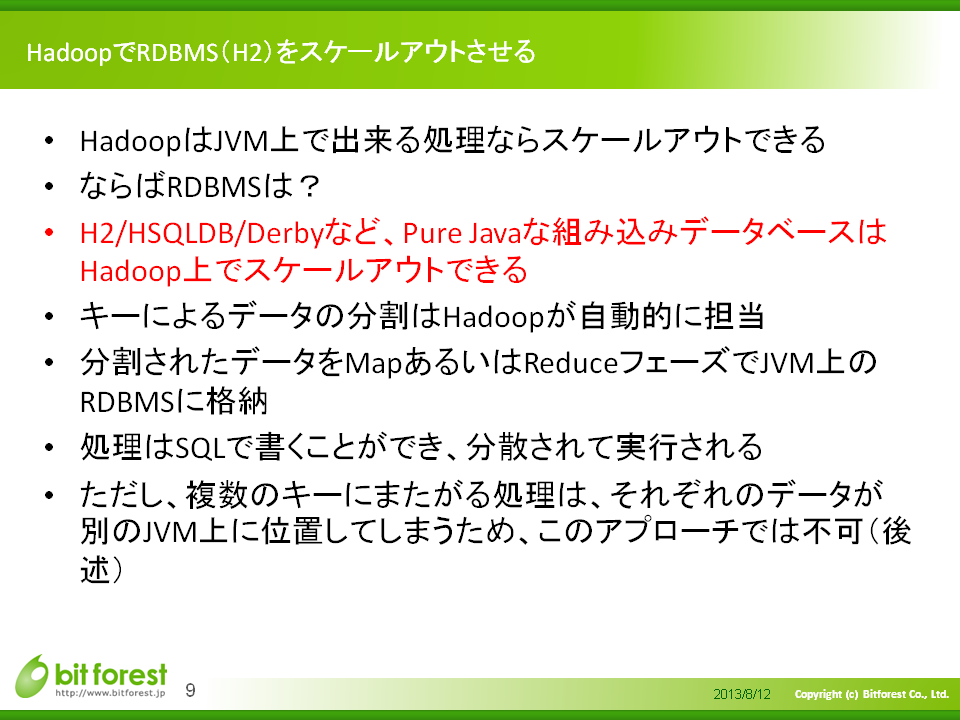 HadoopでRDBMS（H2）をスケールアウトさせる

• HadoopはJVM上で出来る処理ならスケールアウトできる
• ならばRDBMSは？
• H2/HSQLDB/Derbyなど、Pure Javaな組み込みデータベースはHadoop上でスケールアウトできる
• キーによるデータの分割はHadoopが自動的に担当
• 分割されたデータをMapあるいはReduceフェーズでJVM上のRDBMSに格納
• 処理はSQLで書くことができ、分散されて実行される
• ただし、複数のキーにまたがる処理は、それぞれのデータが別のJVM上に位置してしまうため、このアプローチでは不可（後述）

bit forest
http://www.bitforest.jp
9
2013/8/12
Copyright (c) Bitforest Co., Ltd.